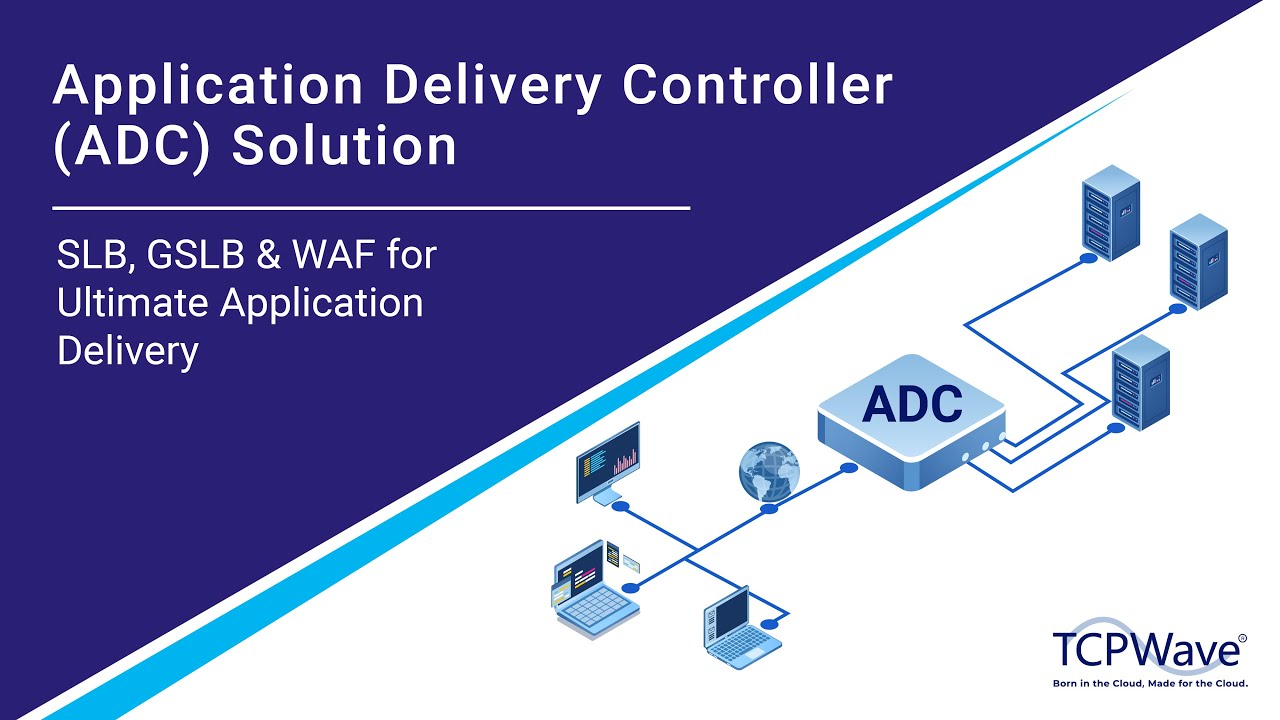 Application Delivery Controller (ADC) Solution

SLB, GSLB & WAF for Ultimate Application Delivery

ADC

TCPWave®
Born in the Cloud, Made for the Cloud.